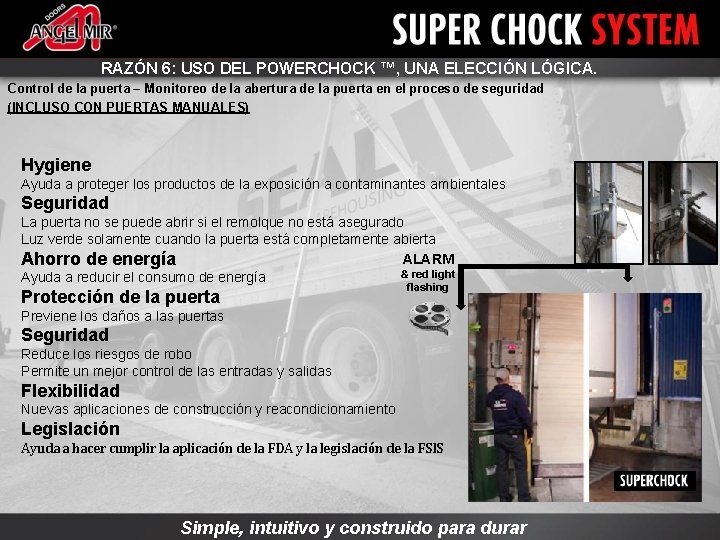 DOORS
ANGEL MIR®

SUPER CHOCK SYSTEM

RAZÓN 6: USO DEL POWERCHOCK ™, UNA ELECCIÓN LÓGICA.

Control de la puerta – Monitoreo de la abertura de la puerta en el proceso de seguridad
(INCLUSO CON PUERTAS MANUALES)

Hygiene
Ayuda a proteger los productos de la exposición a contaminantes ambientales

Seguridad
La puerta no se puede abrir si el remolque no está asegurado
Luz verde solamente cuando la puerta está completamente abierta

Ahorro de energía
Ayuda a reducir el consumo de energía

Protección de la puerta
Previene los daños a las puertas

Seguridad
Reduce los riesgos de robo
Permite un mejor control de las entradas y salidas

Flexibilidad
Nuevas aplicaciones de construcción y reacondicionamiento

Legislación
Ayuda a hacer cumplir la aplicación de la FDA y la legislación de la FSIS

ALARM
& red light
flashing

SUPERCHOCK

Simple, intuitivo y construido para durar